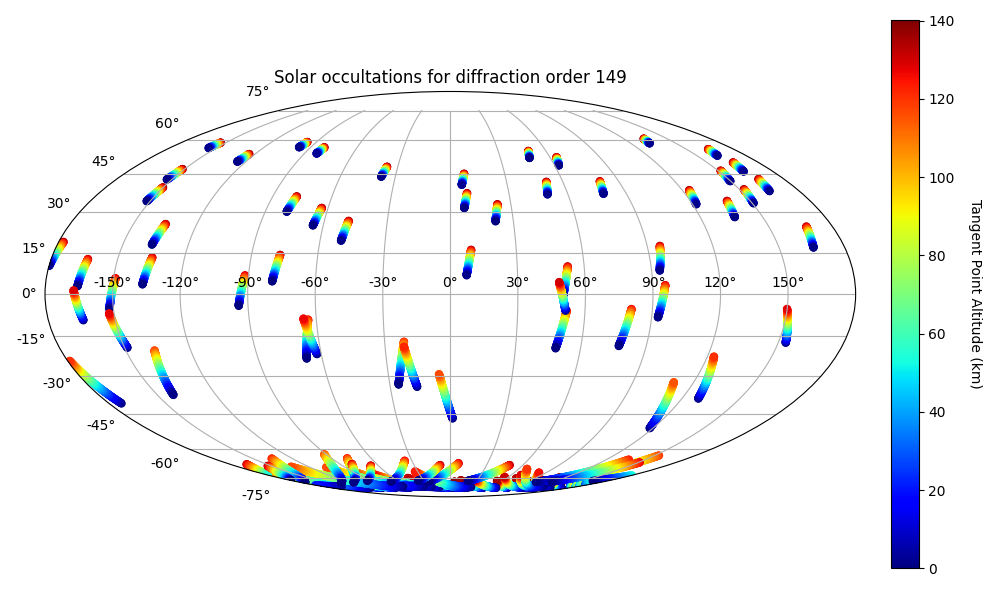 Solar occultations for diffraction order 149

75°
60°
45°
30°
15°
0°
-15°
-30°
-45°
-60°
-75°

-150°
-120°
-90°
-60°
-30°
0°
30°
60°
90°
120°
150°

140
120
100
80
60
40
20
0

Tangent Point Altitude (km)